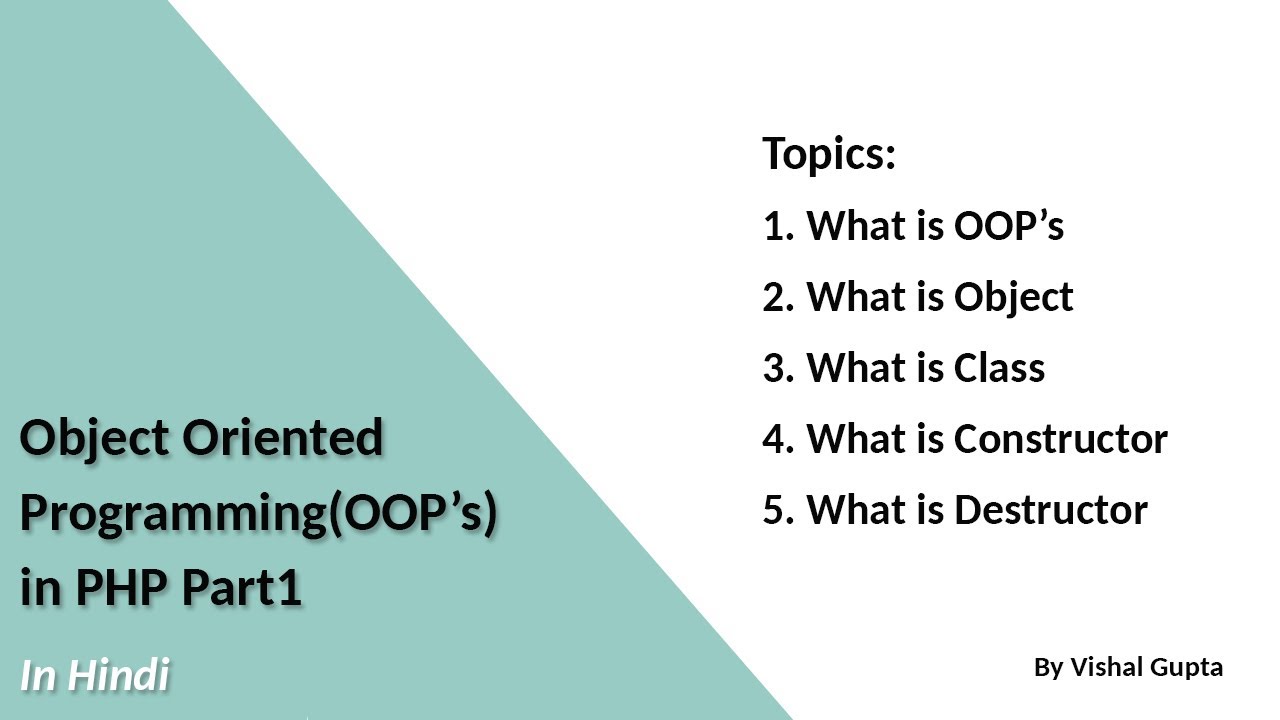 Object Oriented Programming(OOP’s) in PHP Part1

In Hindi

Topics:

1. What is OOP’s

2. What is Object

3. What is Class

4. What is Constructor

5. What is Destructor

By Vishal Gupta